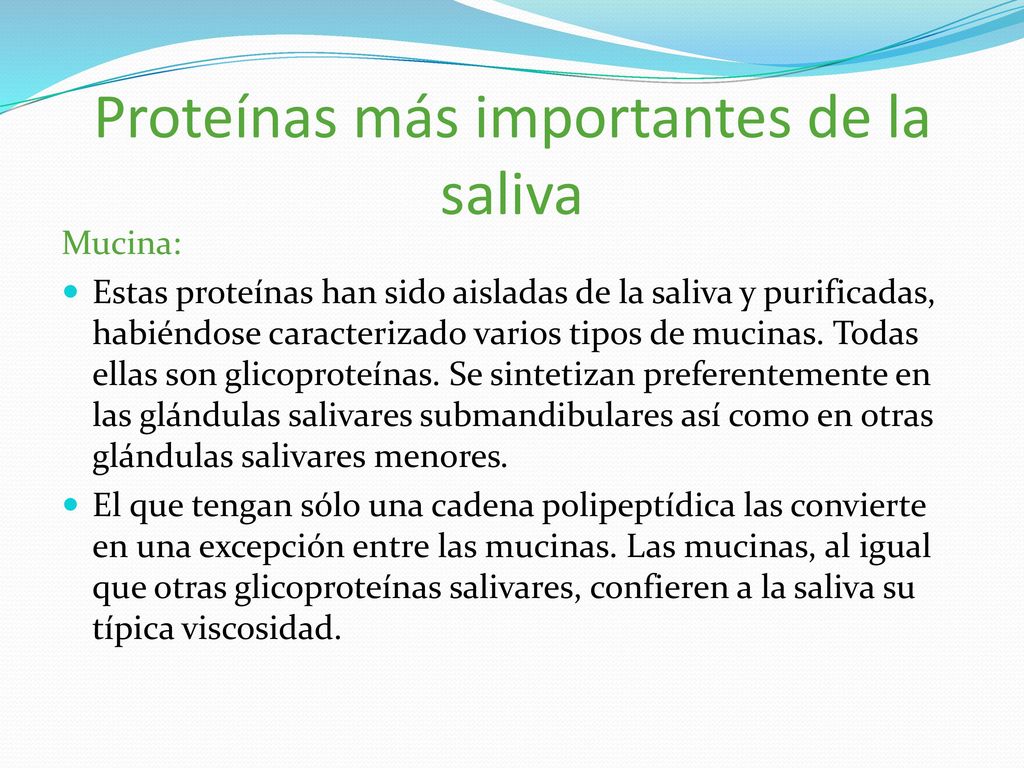 Proteínas más importantes de la saliva

Mucina:

Estas proteínas han sido aisladas de la saliva y purificadas, habiéndose caracterizado varios tipos de mucinas. Todas ellas son glicoproteínas. Se sintetizan preferentemente en las glándulas salivares submandibulares así como en otras glándulas salivares menores.

El que tengan sólo una cadena polipeptídica las convierte en una excepción entre las mucinas. Las mucinas, al igual que otras glicoproteínas salivares, confieren a la saliva su típica viscosidad.